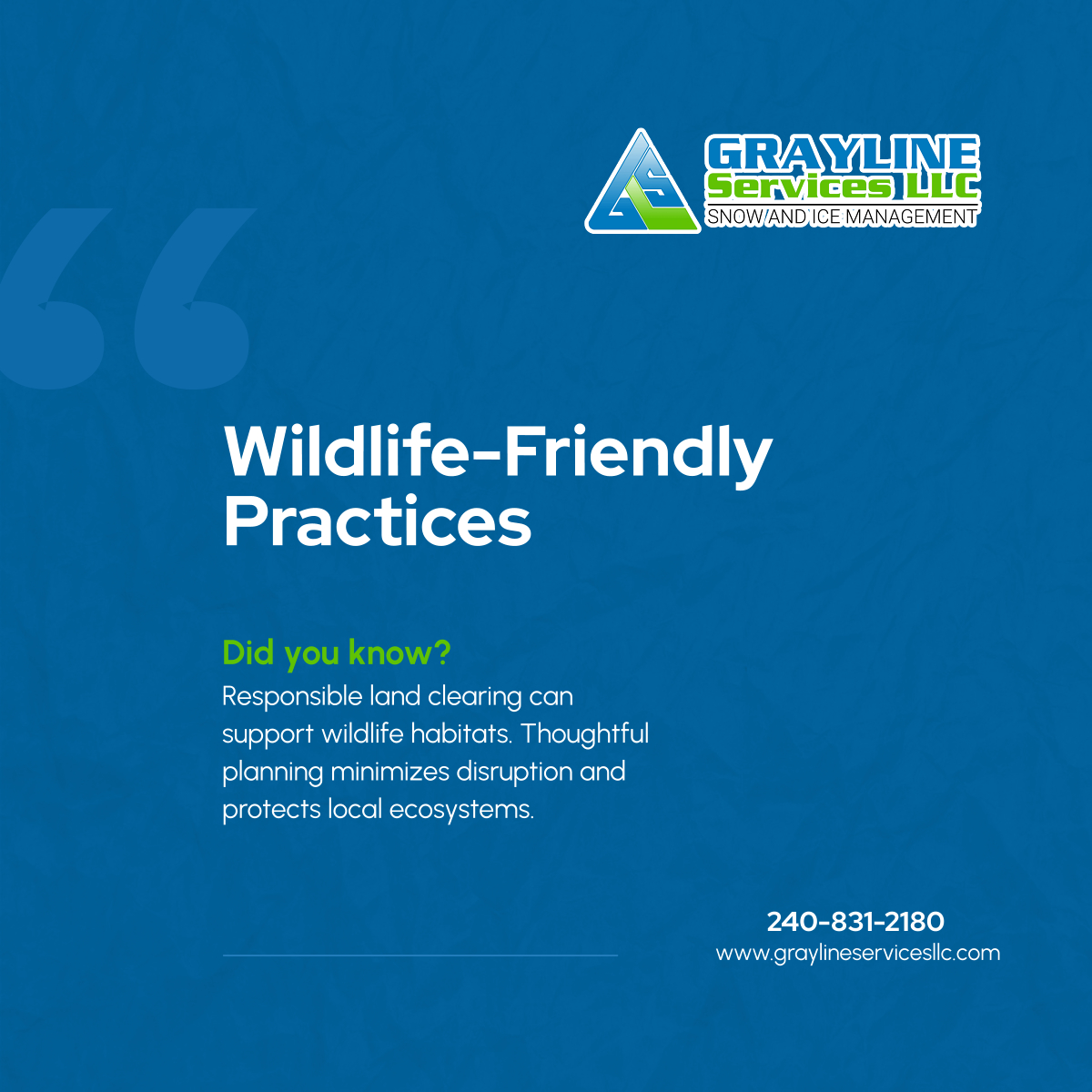 GS
GRAYLINE
Services LLC
SNOW AND ICE MANAGEMENT

Wildlife-Friendly Practices

Did you know?
Responsible land clearing can support wildlife habitats. Thoughtful planning minimizes disruption and protects local ecosystems.

240-831-2180
www.graylineservicesllc.com